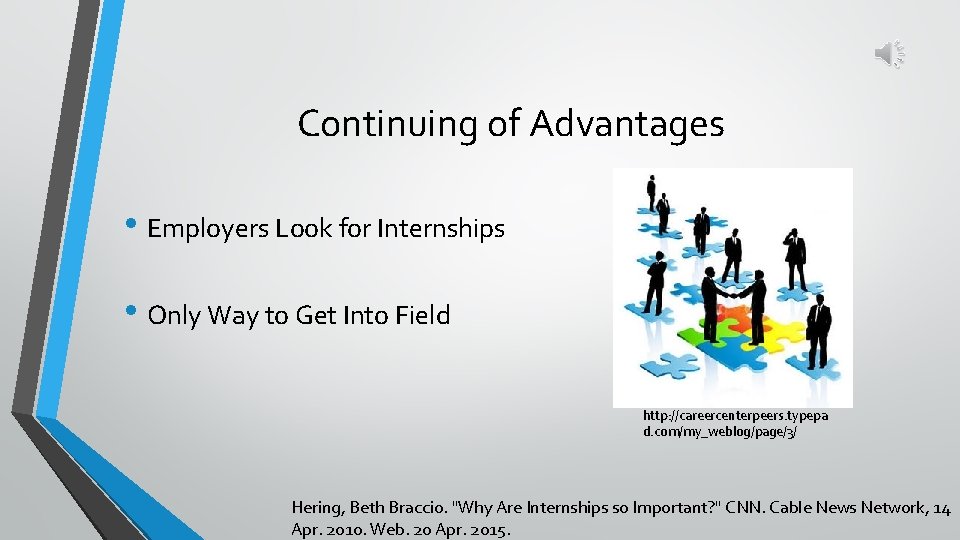 Continuing of Advantages

• Employers Look for Internships

• Only Way to Get Into Field

http://careercenterpeers.typepad.com/my_weblog/page/3/

Hering, Beth Braccio. "Why Are Internships so Important?" CNN. Cable News Network, 14 Apr. 2010. Web. 20 Apr. 2015.